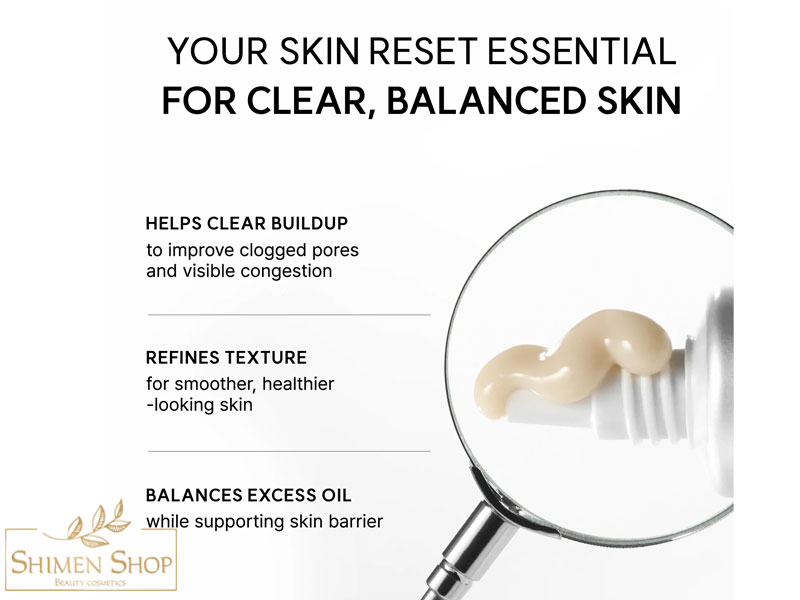 YOUR SKIN RESET ESSENTIAL
FOR CLEAR, BALANCED SKIN

HELPS CLEAR BUILDUP
to improve clogged pores and visible congestion

REFINES TEXTURE
for smoother, healthier -looking skin

BALANCES EXCESS OIL
while supporting skin barrier

SHIMEN SHOP
BEAUTY COSMETICS